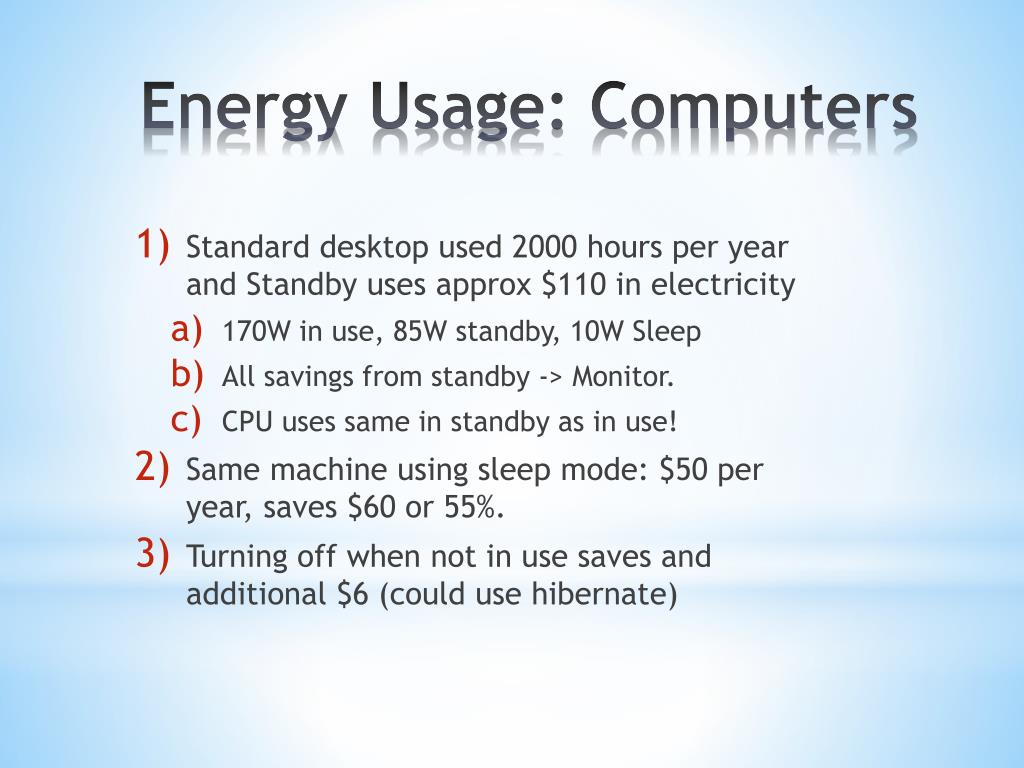 Energy Usage: Computers

1) Standard desktop used 2000 hours per year and Standby uses approx \$110 in electricity

a) 170W in use, 85W standby, 10W Sleep

b) All savings from standby -> Monitor.

c) CPU uses same in standby as in use!

2) Same machine using sleep mode: \$50 per year, saves \$60 or 55%.

3) Turning off when not in use saves and additional \$6 (could use hibernate)